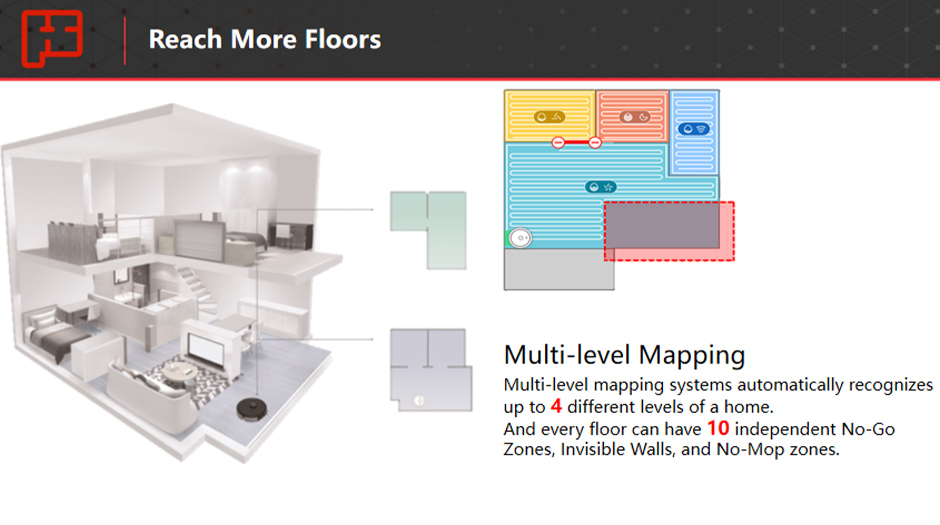 Reach More Floors

Multi-level Mapping

Multi-level mapping systems automatically recognizes up to 4 different levels of a home.
And every floor can have 10 independent No-Go Zones, Invisible Walls, and No-Mop zones.